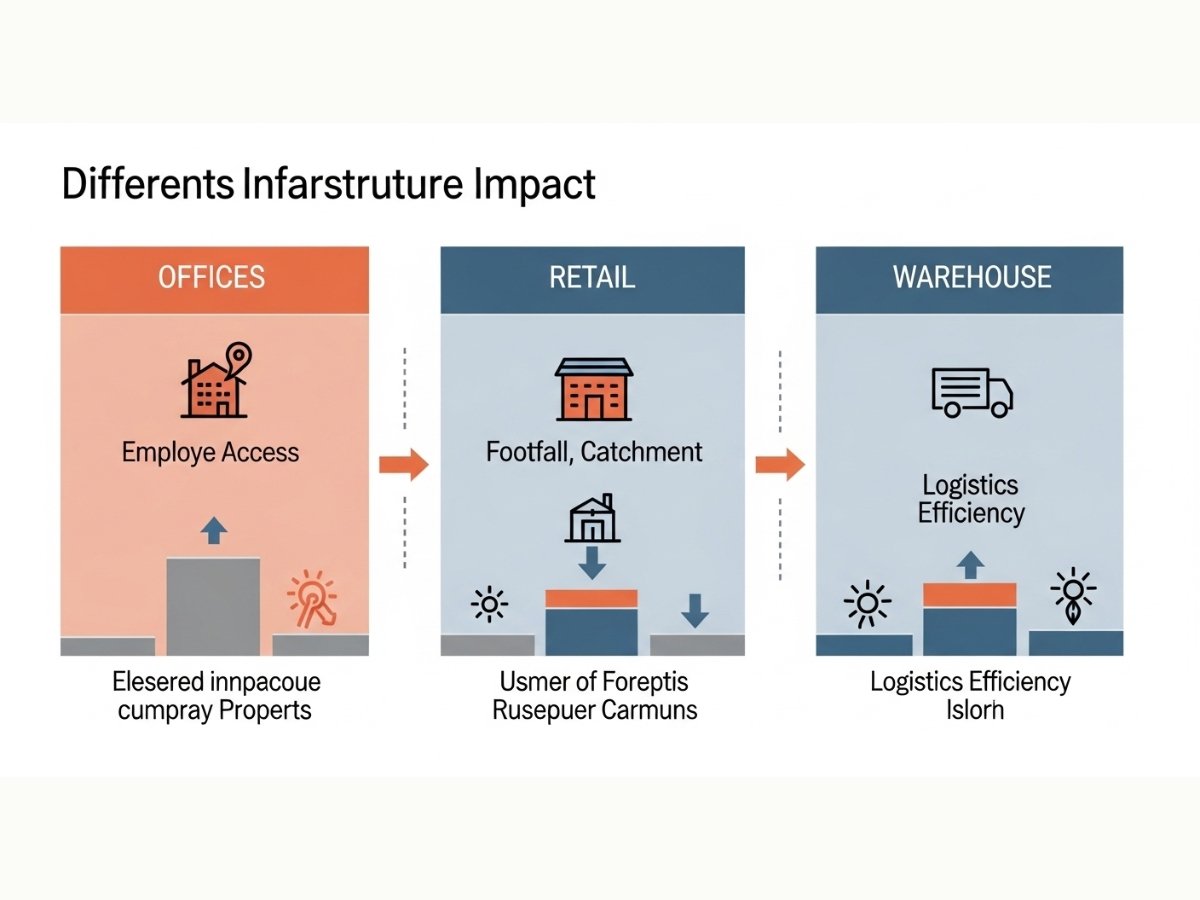 Differents Infarstruture Impact

OFFICES

Employe Access

Elesered innpacoue cumpray Properts

RETAIL

Footfall, Catchment

Usmer of Foreptis Rusepuer Carmuns

WAREHOUSE

Logistics Efficiency

Logistics Efficiency Islorh